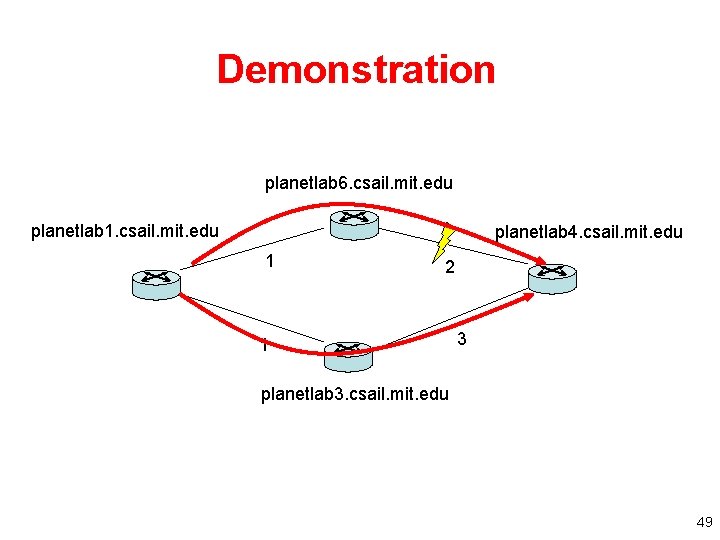 Demonstration

planetlab6.csail.mit.edu

planetlab1.csail.mit.edu

planetlab4.csail.mit.edu

1

2

1

3

planetlab3.csail.mit.edu

49